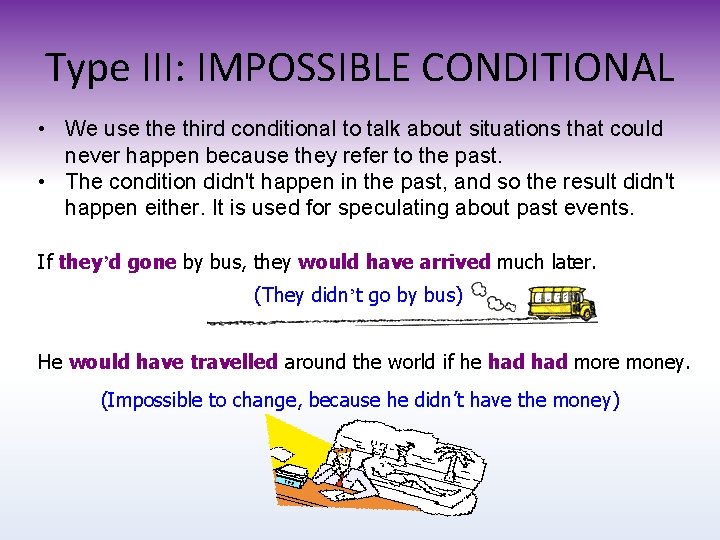 Type III: IMPOSSIBLE CONDITIONAL

• We use the third conditional to talk about situations that could never happen because they refer to the past.
• The condition didn't happen in the past, and so the result didn't happen either. It is used for speculating about past events.

If they'd gone by bus, they would have arrived much later.

(They didn't go by bus)

He would have travelled around the world if he had had more money.

(Impossible to change, because he didn't have the money)